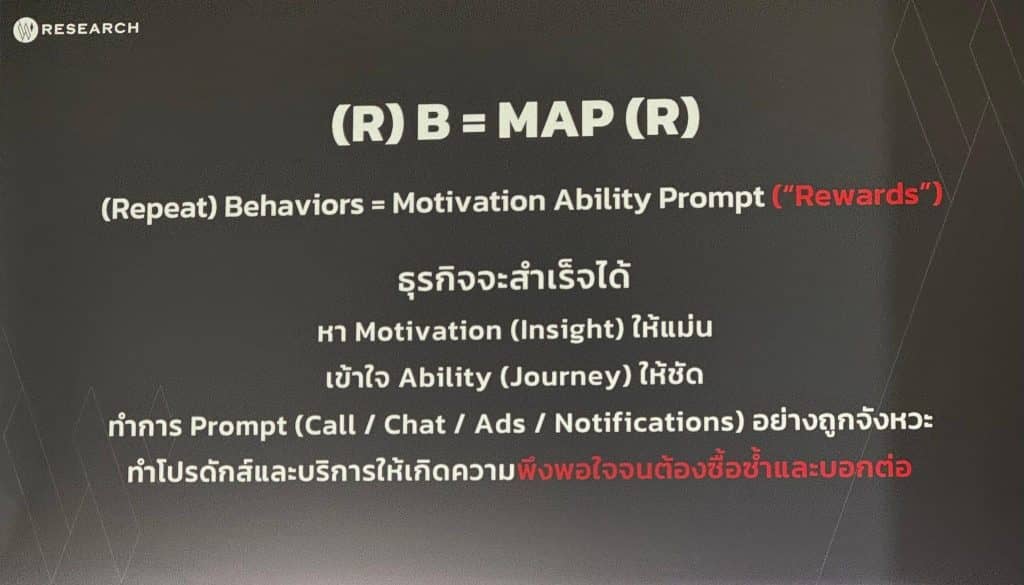 RESEARCH

(R) B = MAP (R)

(Repeat) Behaviors = Motivation Ability Prompt ("Rewards")

ธุรกิจจะสำเร็จได้

หา Motivation (Insight) ให้แม่น

เข้าใจ Ability (Journey) ให้ชัด

ทำการ Prompt (Call / Chat / Ads / Notifications) อย่างถูกจังหวะ

ทำโปรดักส์และบริการให้เกิดความพึงพอใจจนต้องซื้อซ้ำและบอกต่อ